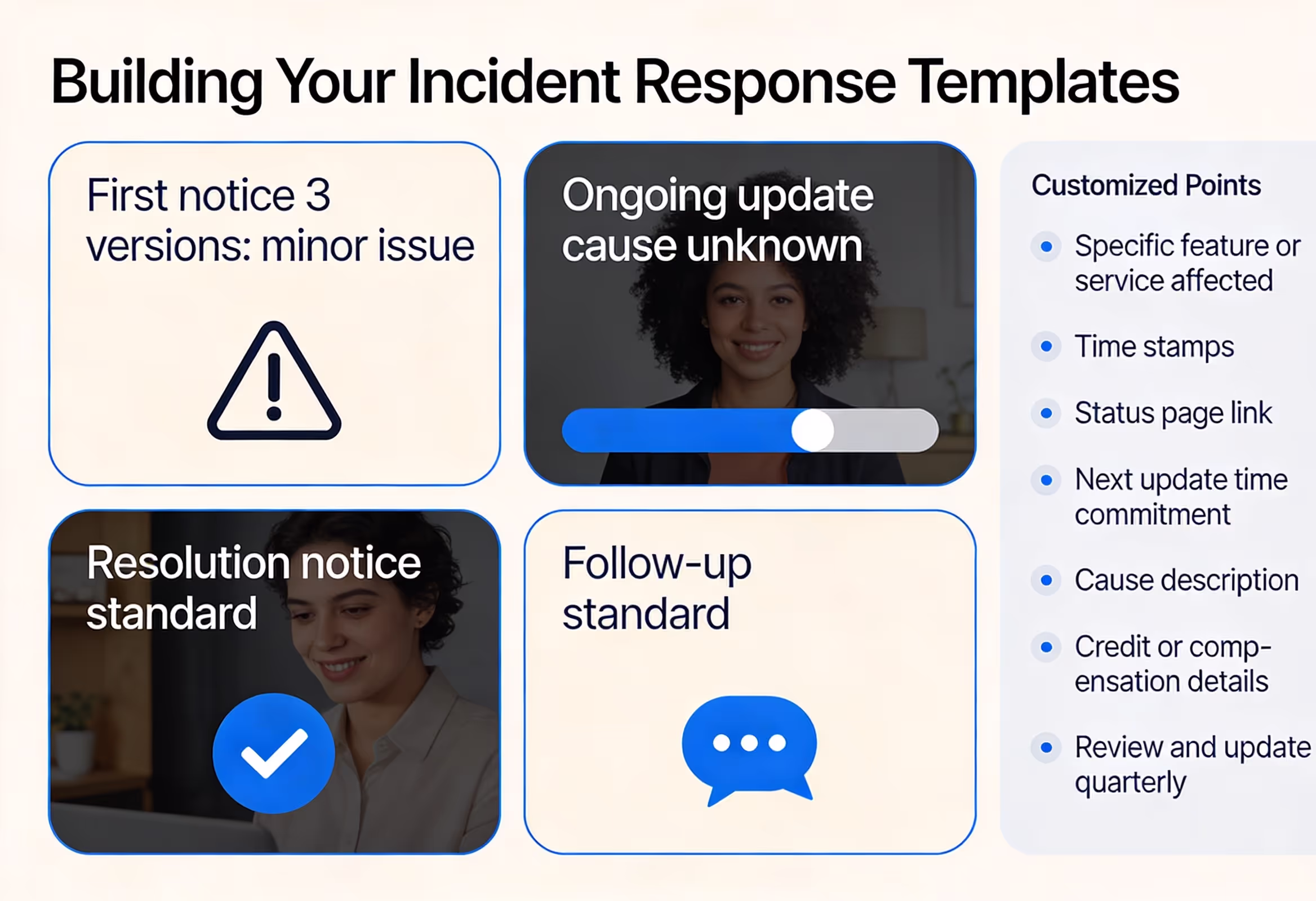 Building Your Incident Response Templates

First notice 3 versions: minor issue

Ongoing update cause unknown

Resolution notice standard

Follow-up standard

Customized Points

- Specific feature or service affected
- Time stamps
- Status page link
- Next update time commitment
- Cause description
- Credit or compensation details
- Review and update quarterly